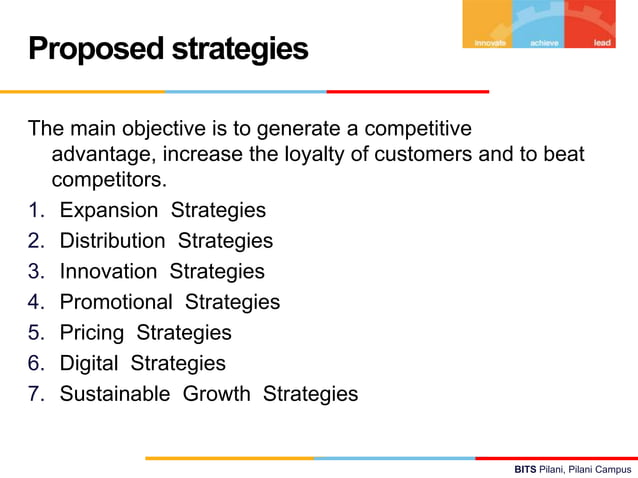 innovate achieve lead

Proposed strategies

The main objective is to generate a competitive advantage, increase the loyalty of customers and to beat competitors.

1. Expansion Strategies
2. Distribution Strategies
3. Innovation Strategies
4. Promotional Strategies
5. Pricing Strategies
6. Digital Strategies
7. Sustainable Growth Strategies

BITS Pilani, Pilani Campus